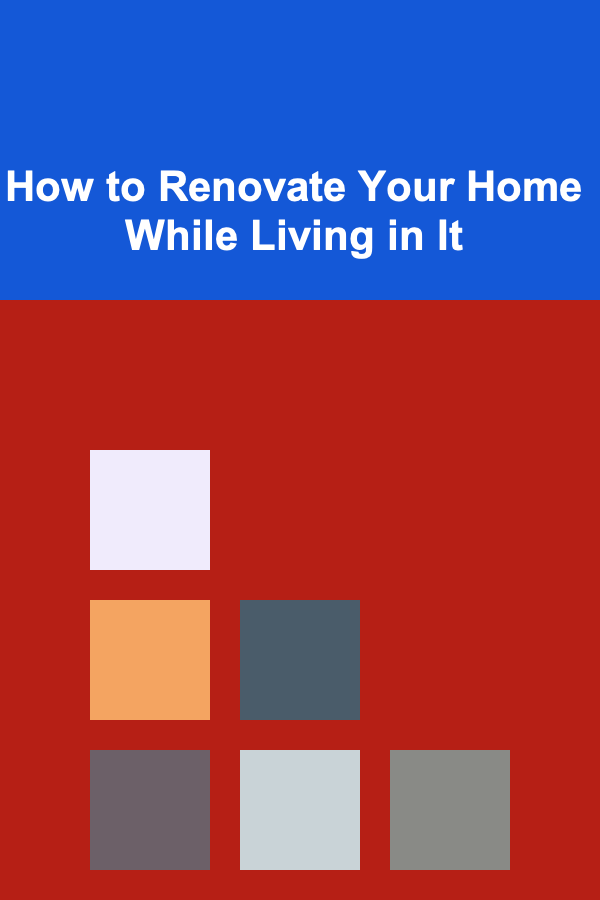 How to Renovate Your Home While Living in It